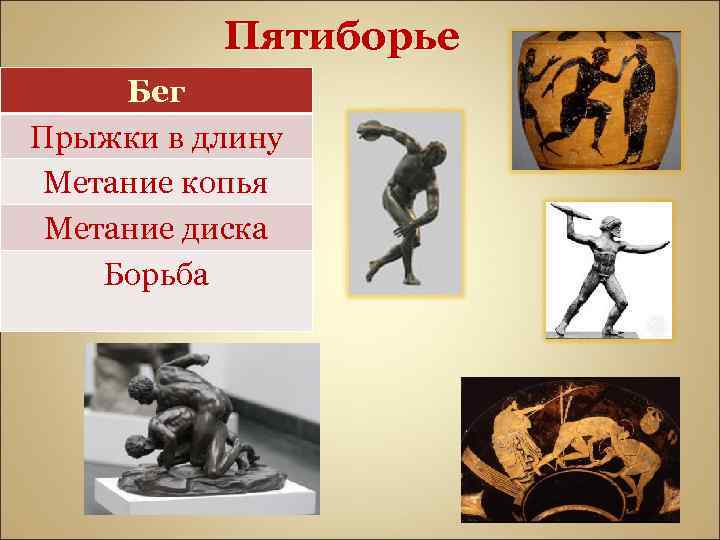 Пятиборье

| Бег |
|---|
| Прыжки в длину |
| Метание копья |
| Метание диска |
| Борьба |